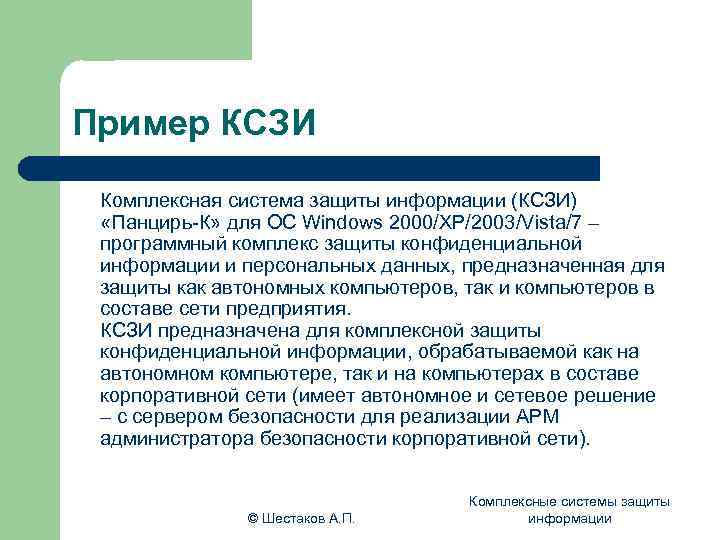 Пример КСЗИ

Комплексная система защиты информации (КСЗИ) «Панцирь-К» для ОС Windows 2000/XP/2003/Vista/7 – программный комплекс защиты конфиденциальной информации и персональных данных, предназначенная для защиты как автономных компьютеров, так и компьютеров в составе сети предприятия.
КСЗИ предназначена для комплексной защиты конфиденциальной информации, обрабатываемой как на автономном компьютере, так и на компьютерах в составе корпоративной сети (имеет автономное и сетевое решение – с сервером безопасности для реализации АРМ администратора безопасности корпоративной сети).

© Шестаков А.П.

Комплексные системы защиты информации